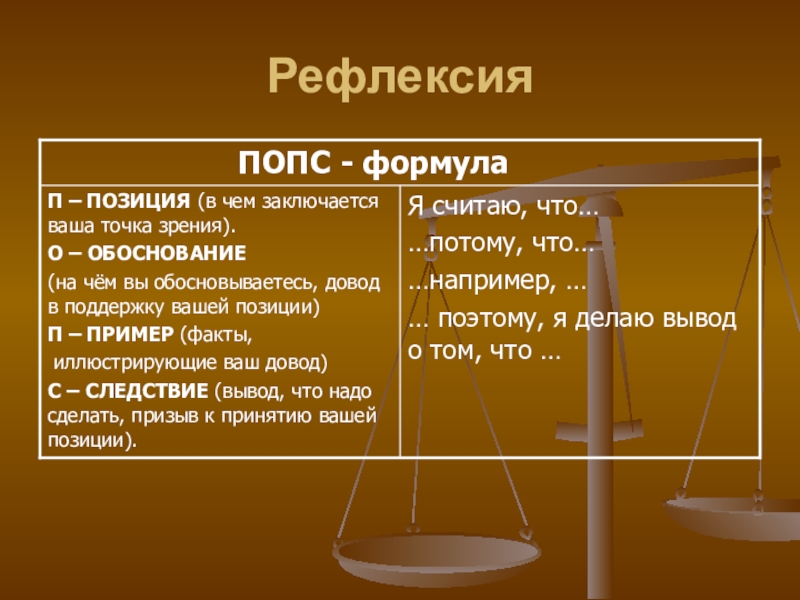 Рефлексия

| ПОПС - формула | |
|---|---|
| П – ПОЗИЦИЯ (в чем заключается ваша точка зрения). О – ОБОСНОВАНИЕ (на чём вы обосновываетесь, довод в поддержку вашей позиции) П – ПРИМЕР (факты, иллюстрирующие ваш довод) С – СЛЕДСТВИЕ (вывод, что надо сделать, призыв к принятию вашей позиции). | Я считаю, что… …потому, что… …например, … … поэтому, я делаю вывод о том, что … |